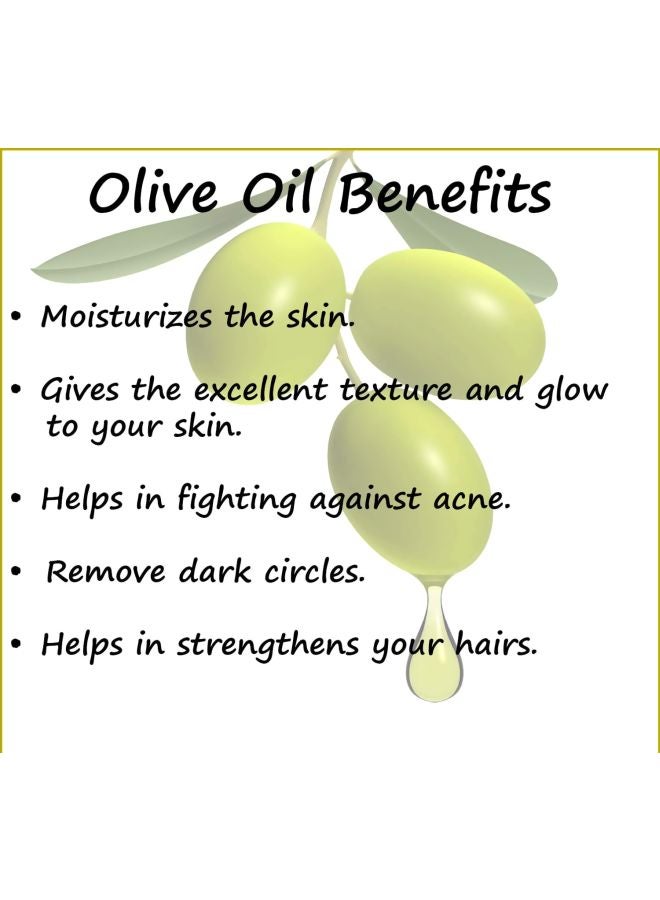 Olive Oil Benefits

• Moisturizes the skin.

• Gives the excellent texture and glow to your skin.

• Helps in fighting against acne.

• Remove dark circles.

• Helps in strengthens your hairs.